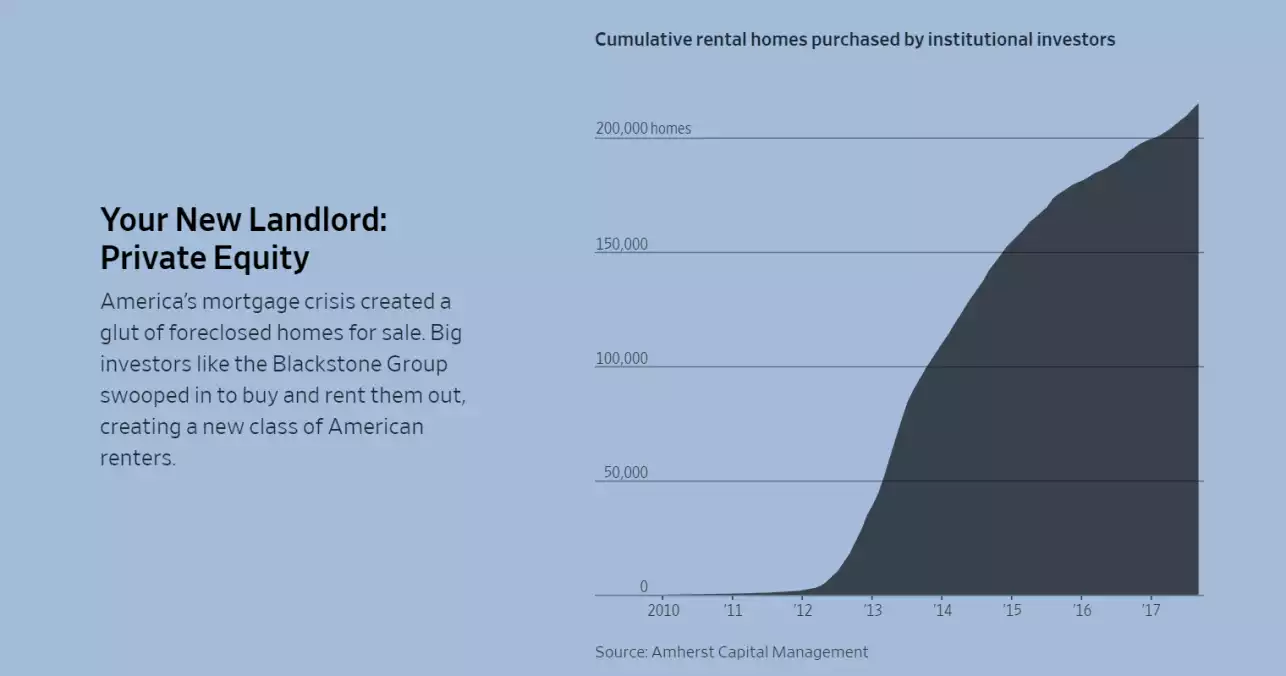 Your New Landlord: Private Equity

America's mortgage crisis created a glut of foreclosed homes for sale. Big investors like the Blackstone Group swooped in to buy and rent them out, creating a new class of American renters.

Cumulative rental homes purchased by institutional investors

200,000 homes
150,000
100,000
50,000
0

2010
'11
'12
'13
'14
'15
'16
'17

Source: Amherst Capital Management